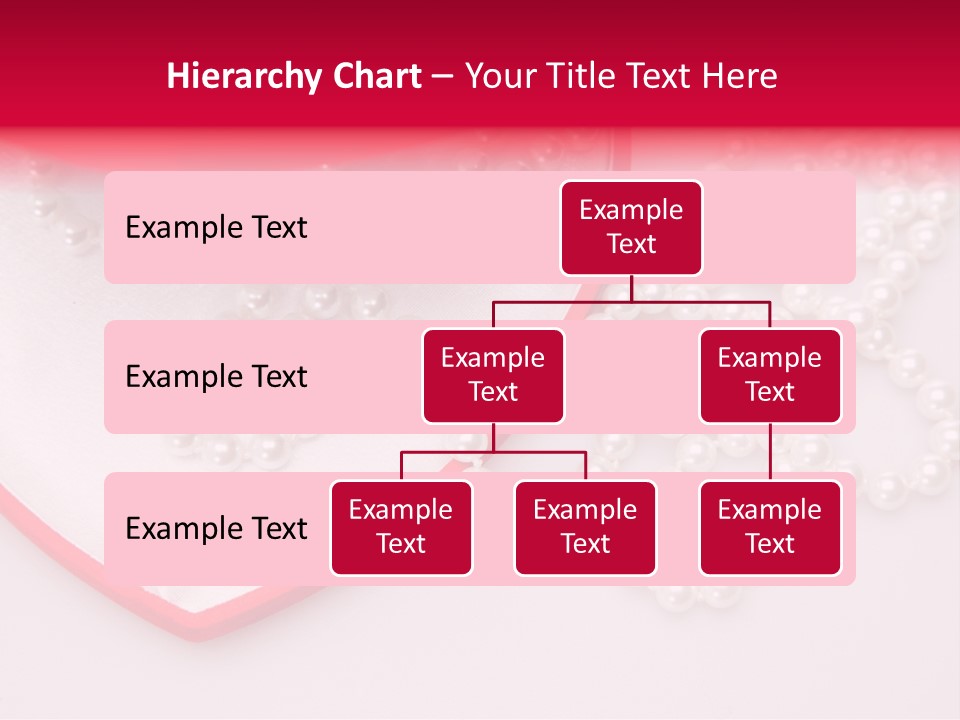 Hierarchy Chart – Your Title Text Here

Example Text

Example Text

Example Text

Example Text

Example Text

Example Text

Example Text

Example Text

Example Text